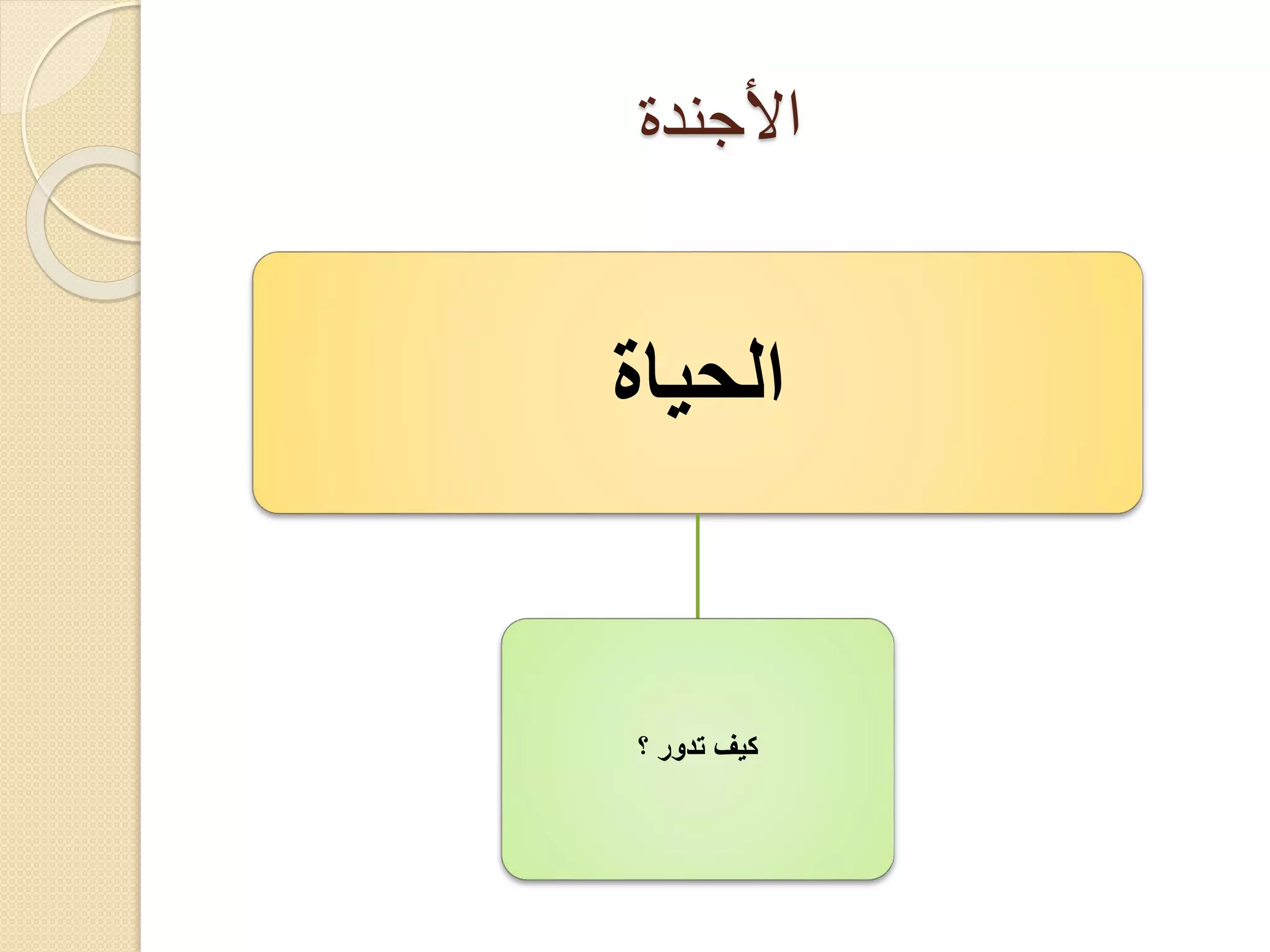 الأجندة

الحياة

كيف تدور ؟